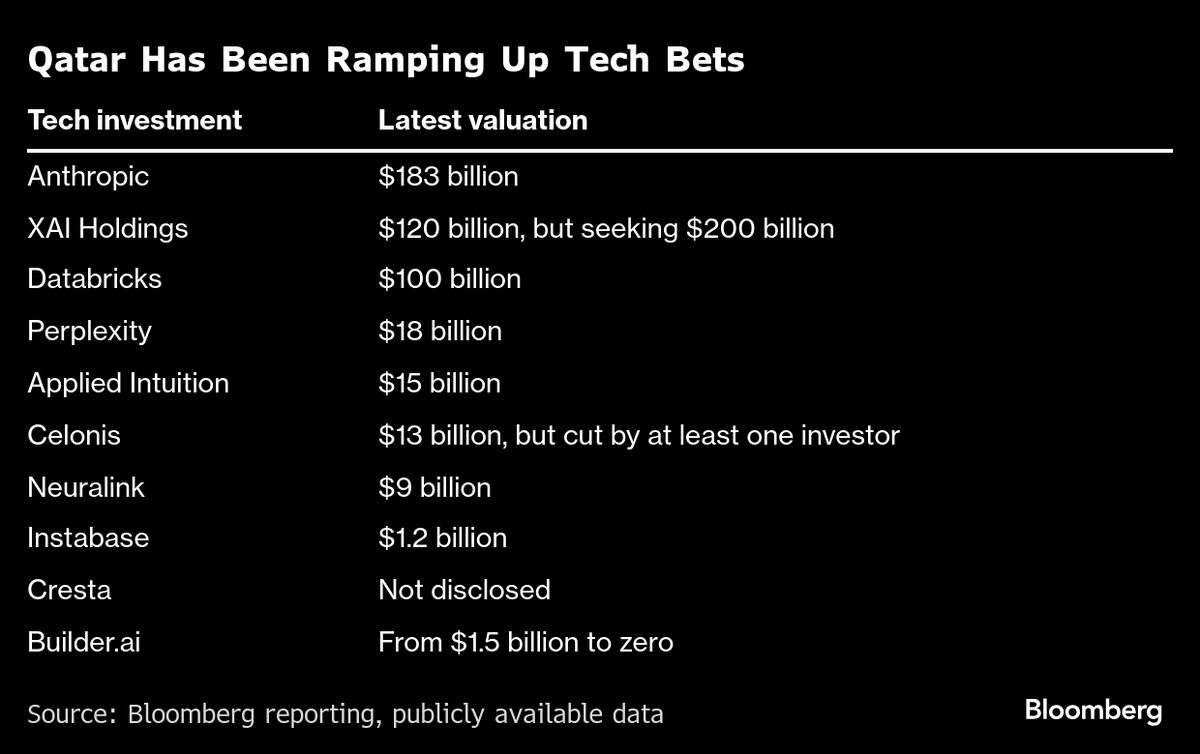 Qatar Has Been Ramping Up Tech Bets

| Tech investment | Latest valuation |
|---|---|
| Anthropic | \$183 billion |
| XAI Holdings | \$120 billion, but seeking \$200 billion |
| Databricks | \$100 billion |
| Perplexity | \$18 billion |
| Applied Intuition | \$15 billion |
| Celonis | \$13 billion, but cut by at least one investor |
| Neuralink | \$9 billion |
| Instabase | \$1.2 billion |
| Cresta | Not disclosed |
| Builder.ai | From \$1.5 billion to zero |

Source: Bloomberg reporting, publicly available data

Bloomberg